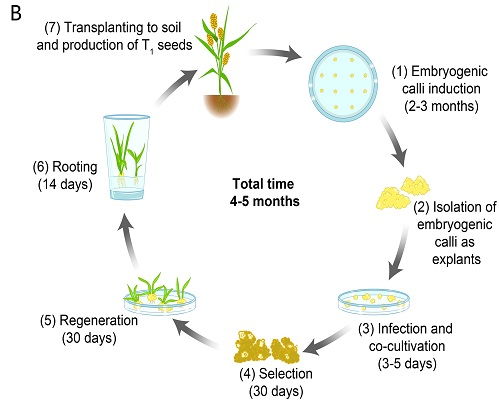 B

(7) Transplanting to soil and production of $T_1$ seeds

(1) Embryogenic calli induction (2-3 months)

(2) Isolation of embryogenic calli as explants

(3) Infection and co-cultivation (3-5 days)

(4) Selection (30 days)

(5) Regeneration (30 days)

(6) Rooting (14 days)

Total time 4-5 months